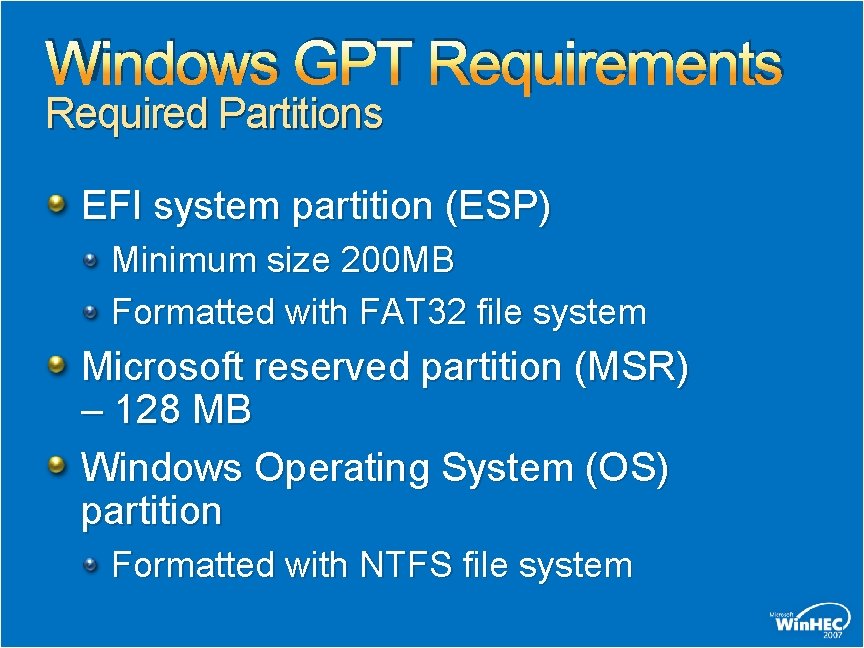 Windows GPT Requirements
Required Partitions

EFI system partition (ESP)

Minimum size 200MB

Formatted with FAT32 file system

Microsoft reserved partition (MSR) – 128 MB

Windows Operating System (OS) partition

Formatted with NTFS file system

Microsoft WinHEC 2007